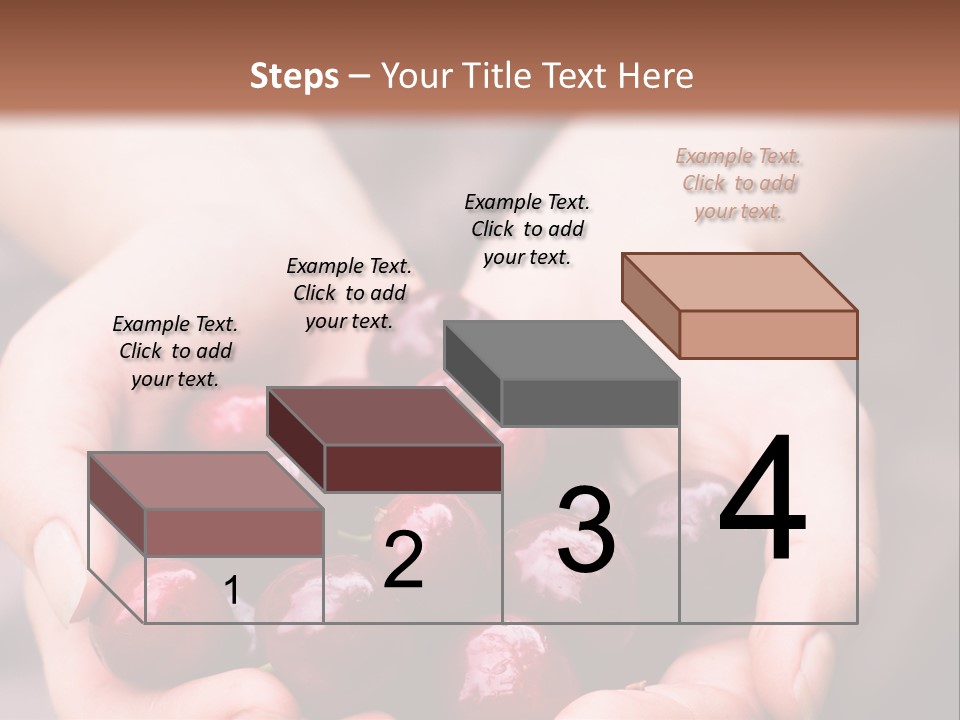 Steps – Your Title Text Here

Example Text. Click to add your text.

Example Text. Click to add your text.

Example Text. Click to add your text.

Example Text. Click to add your text.

1

2

3

4